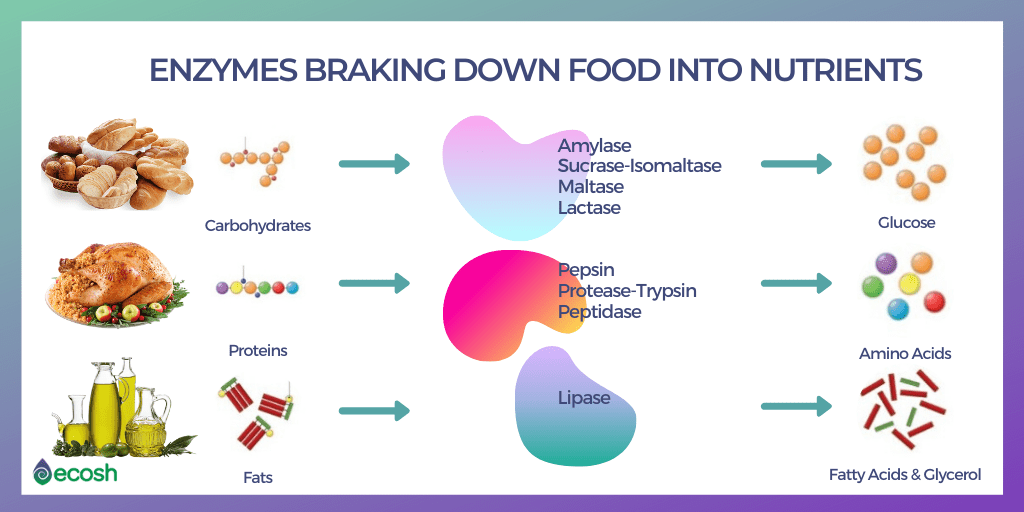 ENZYMES BRAKING DOWN FOOD INTO NUTRIENTS

Carbohydrates

Amylase
Sucrase-Isomaltase
Maltase
Lactase

Glucose

Proteins

Pepsin
Protease-Trypsin
Peptidase

Amino Acids

Fats

Lipase

Fatty Acids & Glycerol

ecosh